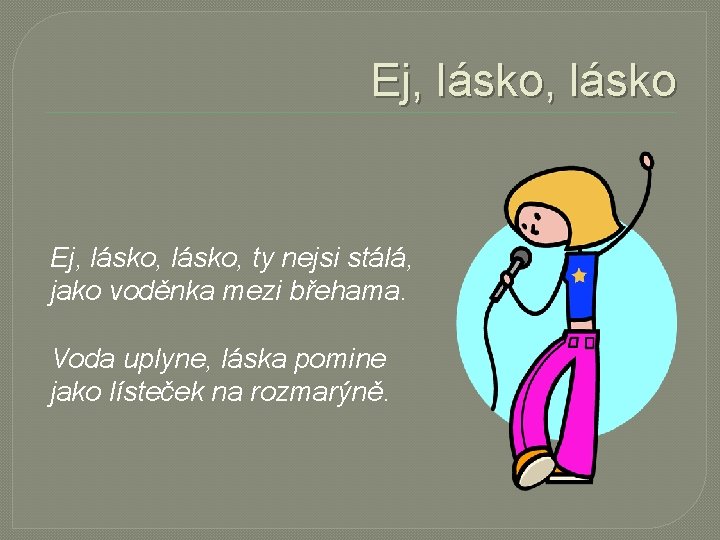 Ej, lásko, lásko

Ej, lásko, lásko, ty nejsi stálá,
jako voděnka mezi břehama.

Voda uplyne, láska pomine
jako lísteček na rozmarýně.